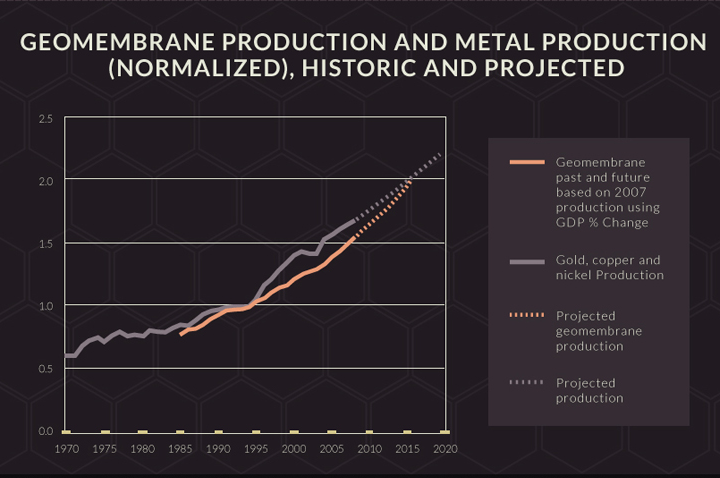 GEOMEMBRANE PRODUCTION AND METAL PRODUCTION (NORMALIZED), HISTORIC AND PROJECTED

2.5
2.0
1.5
1.0
0.5
0.0

1970 1975 1980 1985 1990 1995 2000 2005 2010 2015 2020

Geomembrane past and future based on 2007 production using GDP % Change

Gold, copper and nickel Production

Projected geomembrane production

Projected production